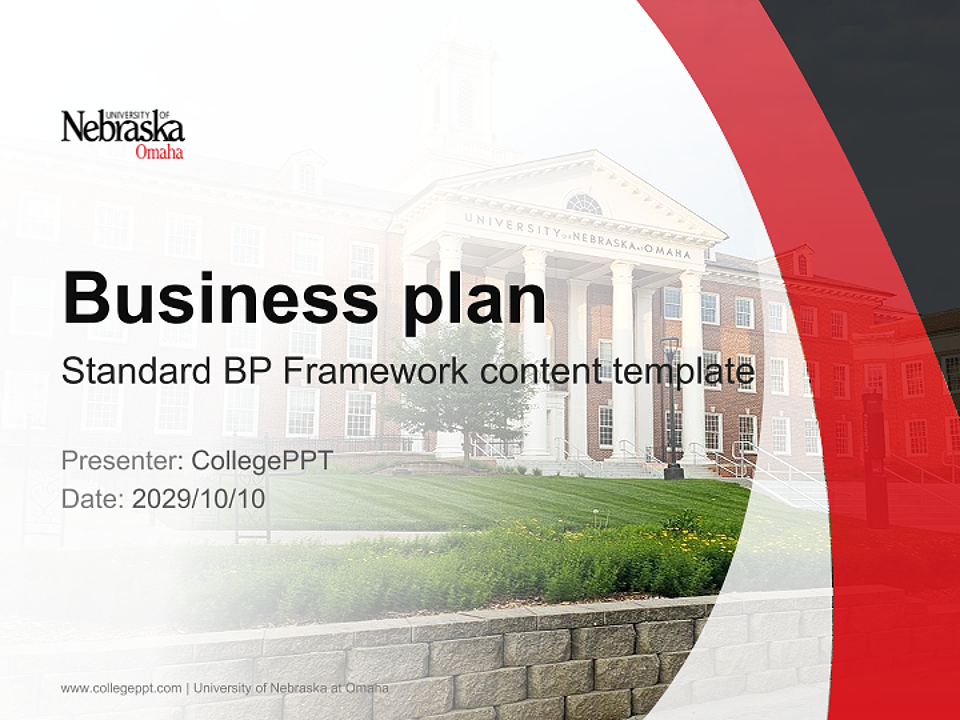 UNIVERSITY OF
Nebraska
Omaha

UNIVERSITY OF NEBRASKA AT OMAHA

Business plan

Standard BP Framework content template

Presenter: CollegePPT
Date: 2029/10/10

www.collegeppt.com | University of Nebraska at Omaha